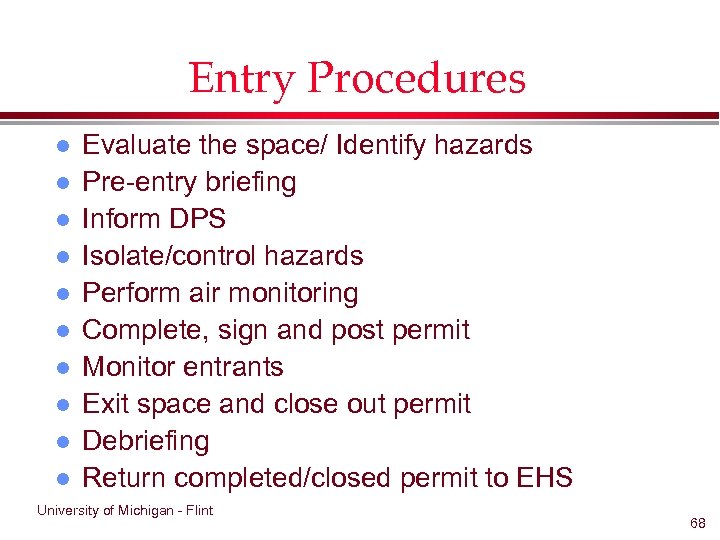 Entry Procedures

- Evaluate the space/ Identify hazards
- Pre-entry briefing
- Inform DPS
- Isolate/control hazards
- Perform air monitoring
- Complete, sign and post permit
- Monitor entrants
- Exit space and close out permit
- Debriefing
- Return completed/closed permit to EHS

University of Michigan - Flint

68